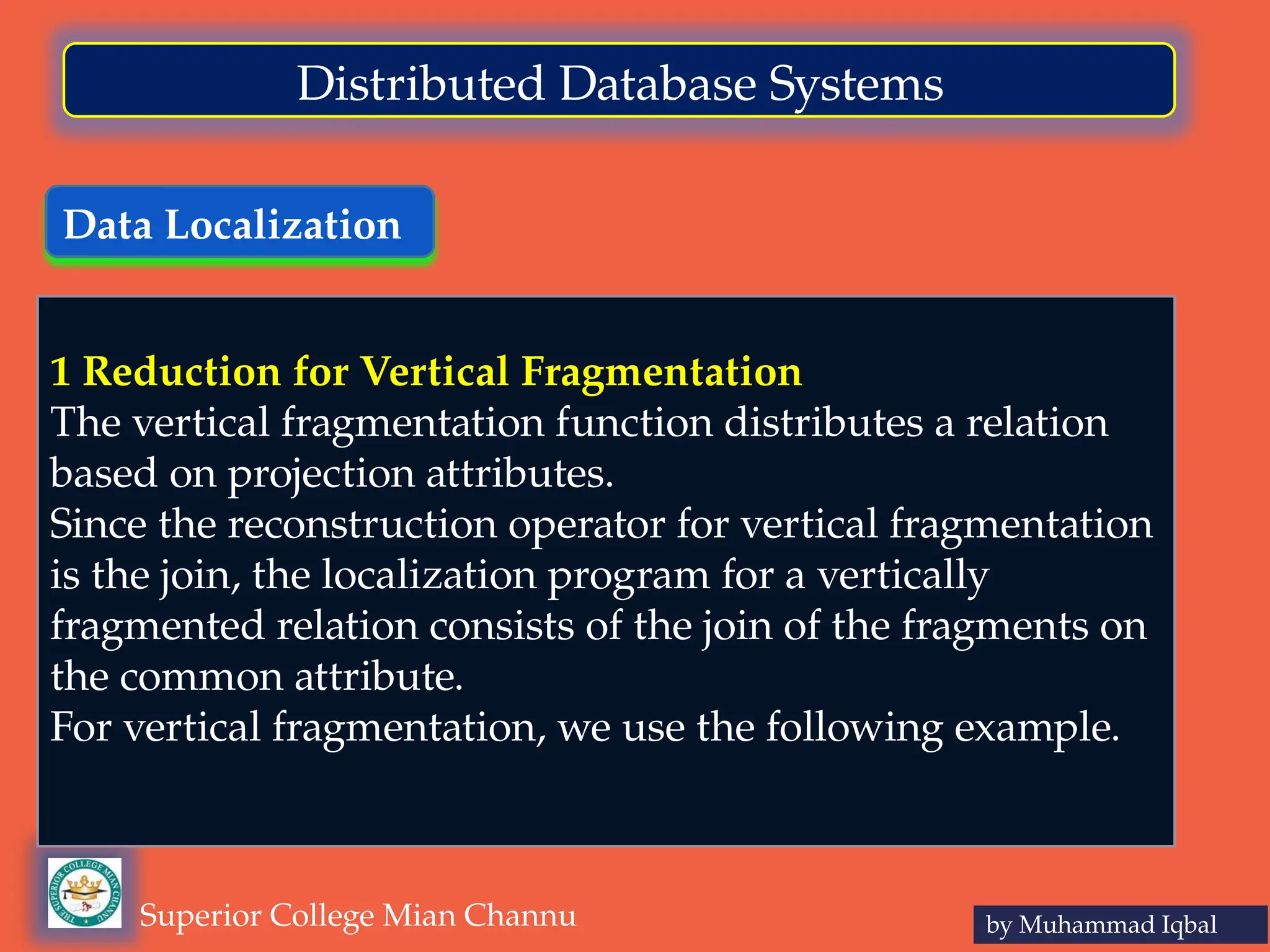 Distributed Database Systems

Data Localization

1 Reduction for Vertical Fragmentation
The vertical fragmentation function distributes a relation based on projection attributes.
Since the reconstruction operator for vertical fragmentation is the join, the localization program for a vertically fragmented relation consists of the join of the fragments on the common attribute.
For vertical fragmentation, we use the following example.

THE SUPERIOR COLLEGE MIAN CHANNU

Superior College Mian Channu

by Muhammad Iqbal